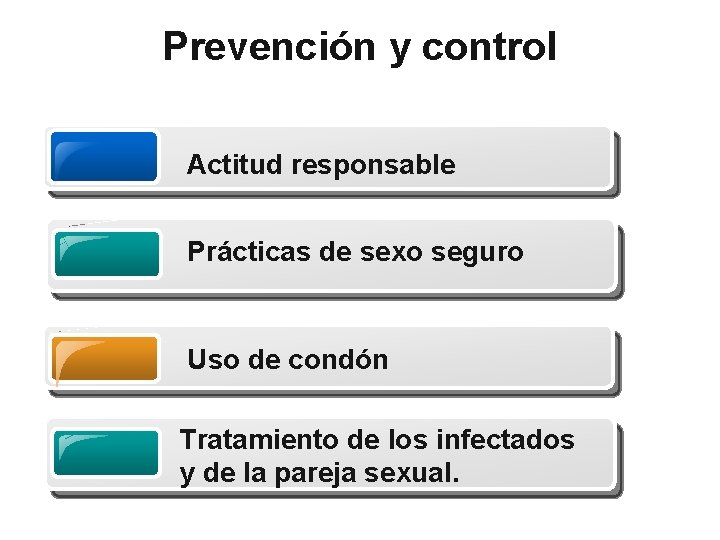 Prevención y control

Actitud responsable

Prácticas de sexo seguro

Uso de condón

Tratamiento de los infectados y de la pareja sexual.